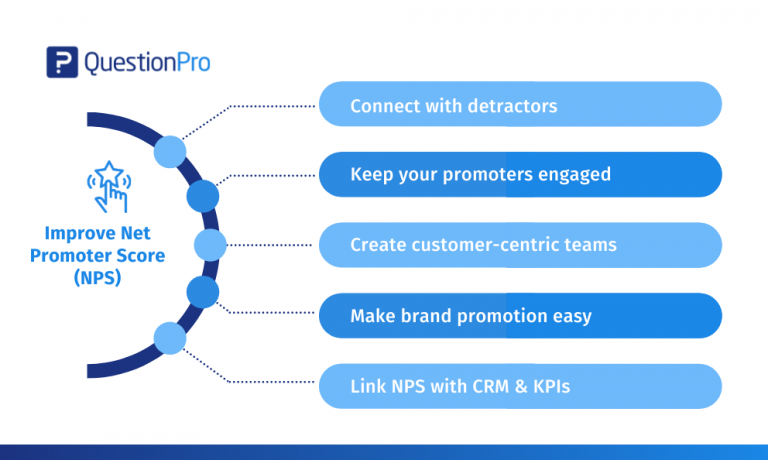 QuestionPro

Improve Net Promoter Score (NPS)

Connect with detractors

Keep your promoters engaged

Create customer-centric teams

Make brand promotion easy

Link NPS with CRM & KPIs